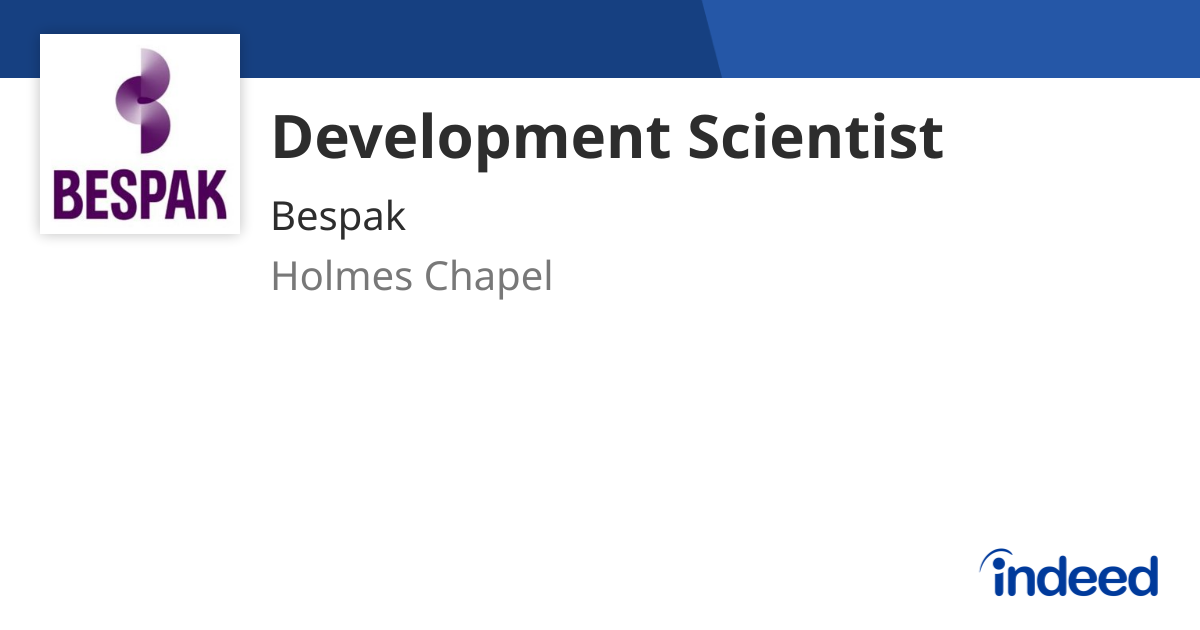 BESPAK

Development Scientist

Bespak

Holmes Chapel

indeed